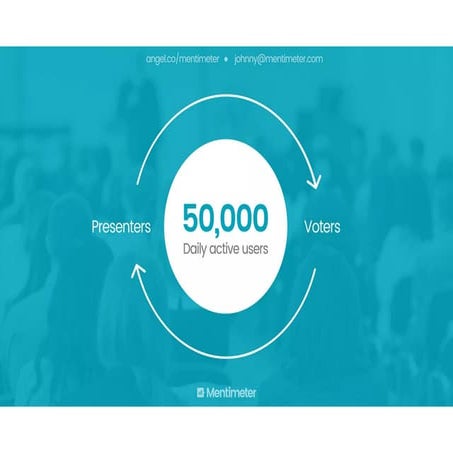 angel.co/mentimeter • johnny@mentimeter.com

Presenters

50,000
Daily active users

Voters

Mentimeter